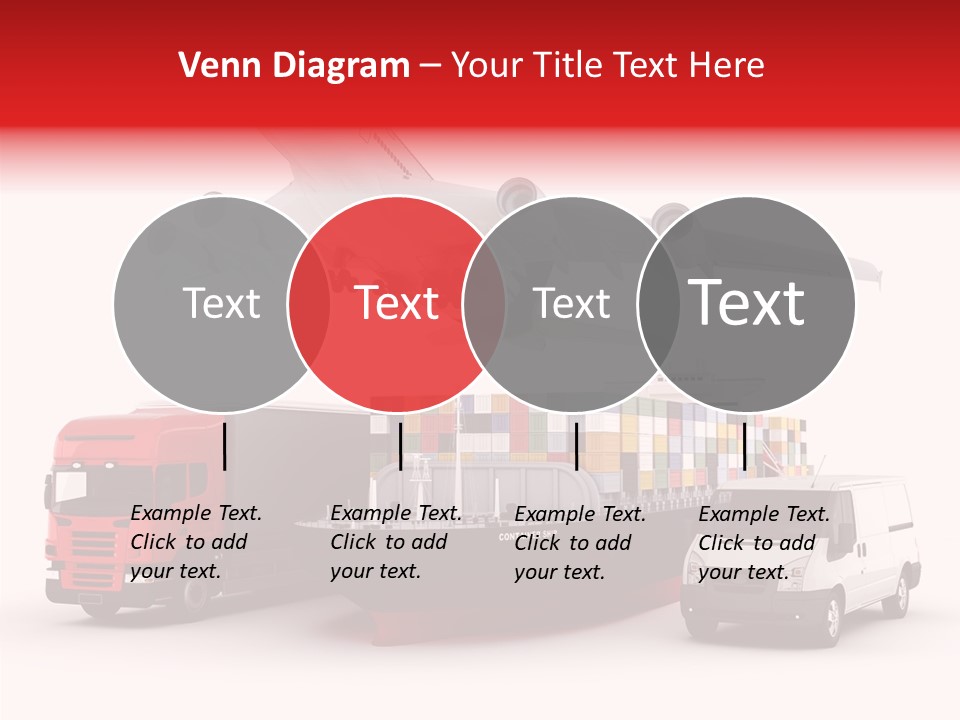 Venn Diagram – Your Title Text Here

Text

Text

Text

Text

Example Text. Click to add your text.

Example Text. Click to add your text.

Example Text. Click to add your text.

Example Text. Click to add your text.